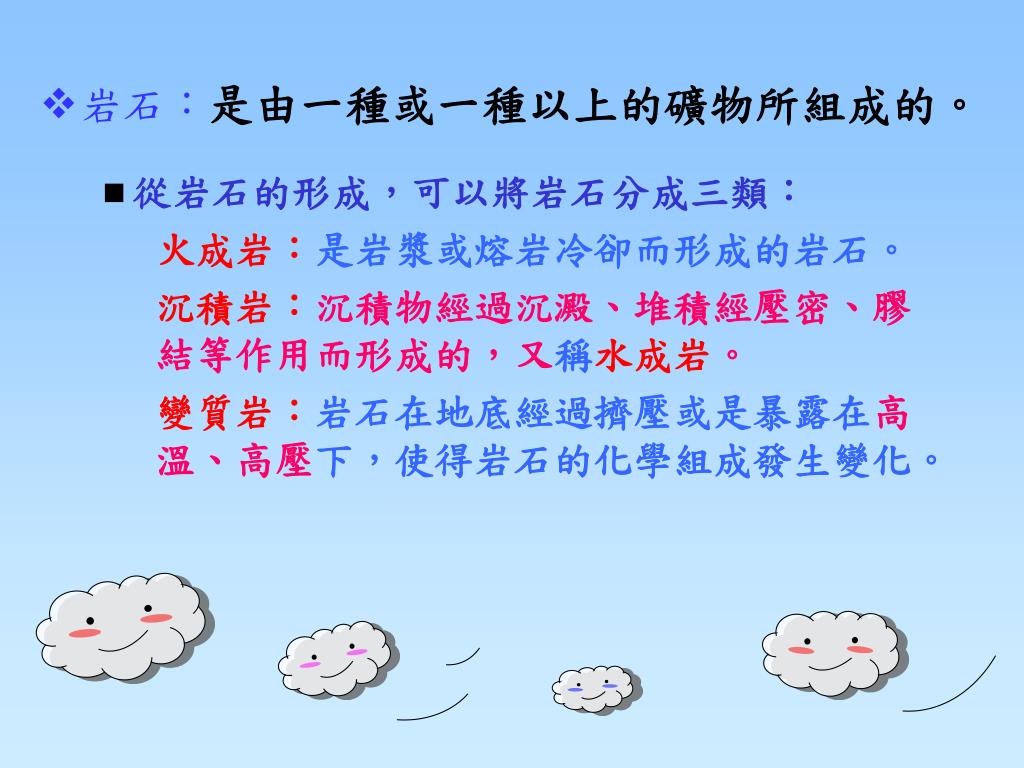 ❖岩石：是由一種或一種以上的礦物所組成的。

■從岩石的形成，可以將岩石分成三類：

火成岩：是岩漿或熔岩冷卻而形成的岩石。

沉積岩：沉積物經過沉澱、堆積經壓密、膠結等作用而形成的，又稱水成岩。

變質岩：岩石在地底經過擠壓或是暴露在高溫、高壓下，使得岩石的化學組成發生變化。